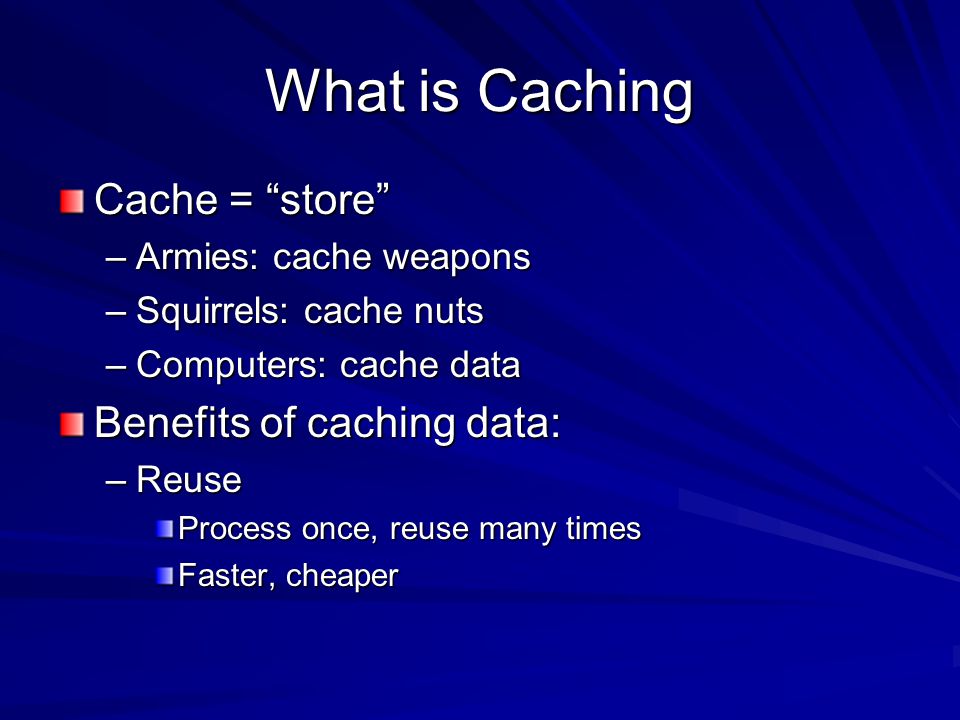 What is Caching

Cache = “store”

– Armies: cache weapons

– Squirrels: cache nuts

– Computers: cache data

Benefits of caching data:

– Reuse

Process once, reuse many times

Faster, cheaper